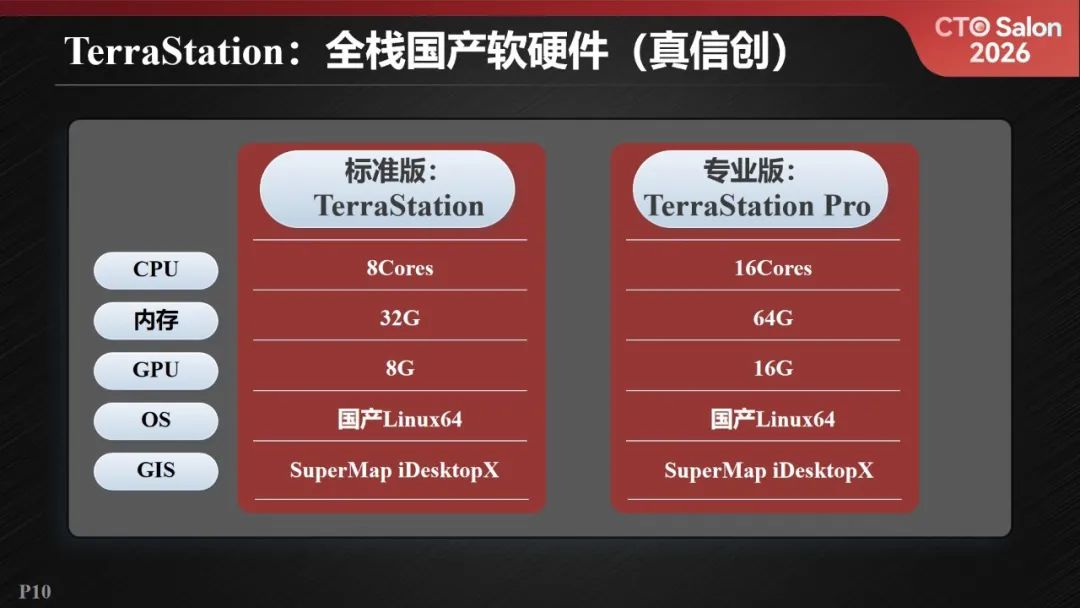 TerraStation：全栈国产软硬件（真信创）

CTO Salon 2026

| | 标准版：TerraStation | 专业版：TerraStation Pro |
|---|---|---|
| CPU | 8Cores | 16Cores |
| 内存 | 32G | 64G |
| GPU | 8G | 16G |
| OS | 国产Linux64 | 国产Linux64 |
| GIS | SuperMap iDesktopX | SuperMap iDesktopX |

P10